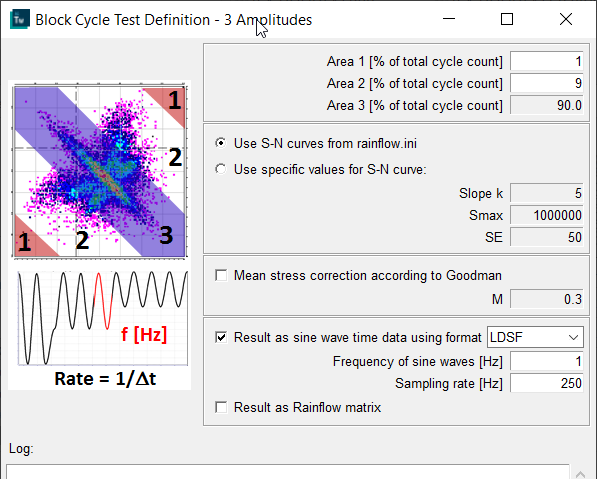 Tw Block Cycle Test Definition - 3 Amplitudes

1
2
1
2
3

f [Hz]
Rate = 1/Δt

Area 1 [% of total cycle count] 1
Area 2 [% of total cycle count] 9
Area 3 [% of total cycle count] 90.0

Use S-N curves from rainflow.ini
Use specific values for S-N curve:
Slope k 5
Smax 1000000
SE 50

Mean stress correction according to Goodman
M 0.3

Result as sine wave time data using format LDSF
Frequency of sine waves [Hz] 1
Sampling rate [Hz] 250
Result as Rainflow matrix

Log: